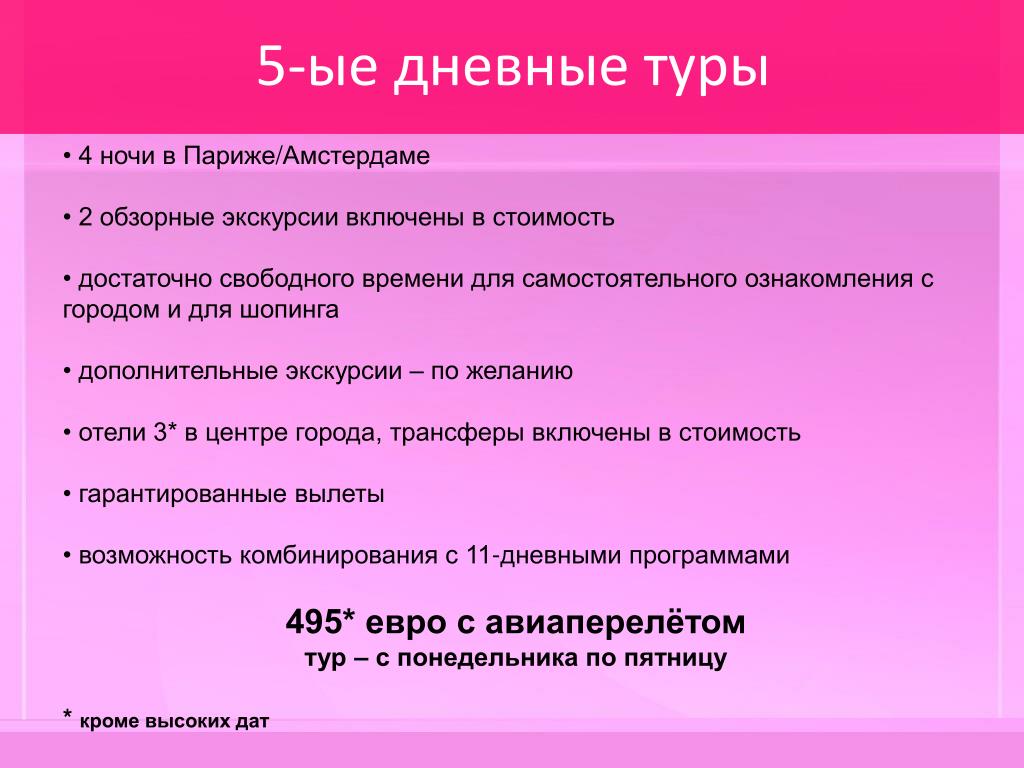 5-ые дневные туры

• 4 ночи в Париже/Амстердаме

• 2 обзорные экскурсии включены в стоимость

• достаточно свободного времени для самостоятельного ознакомления с городом и для шопинга

• дополнительные экскурсии – по желанию

• отели 3* в центре города, трансферы включены в стоимость

• гарантированные вылеты

• возможность комбинирования с 11-дневными программами

495* евро с авиаперелётом
тур – с понедельника по пятницу

* кроме высоких дат